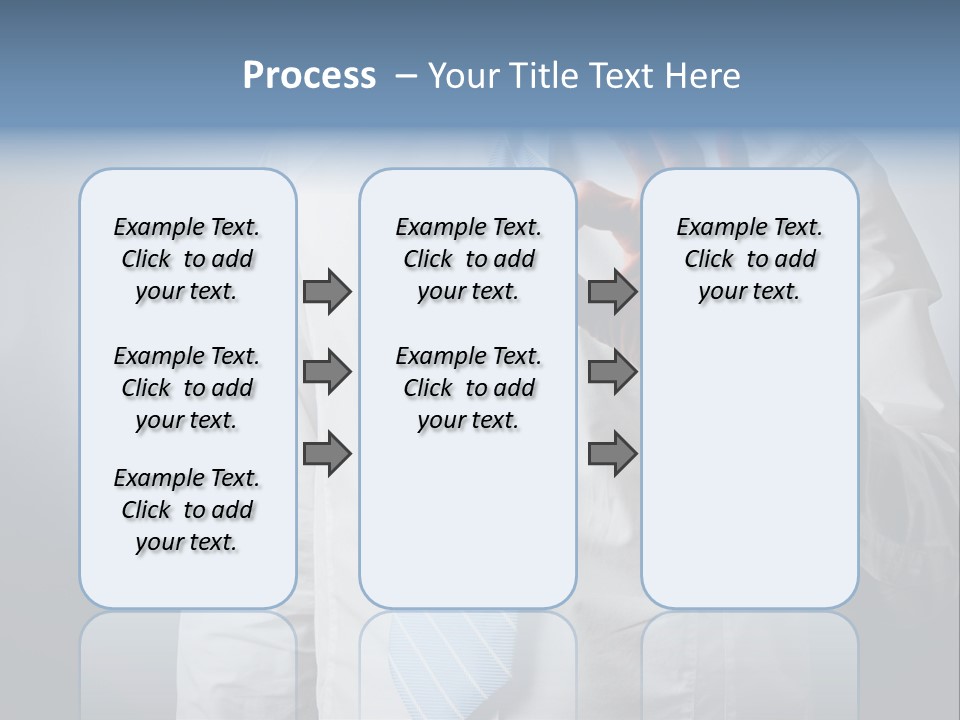 Process – Your Title Text Here

Example Text. Click to add your text.

Example Text. Click to add your text.

Example Text. Click to add your text.

Example Text. Click to add your text.

Example Text. Click to add your text.

Example Text. Click to add your text.